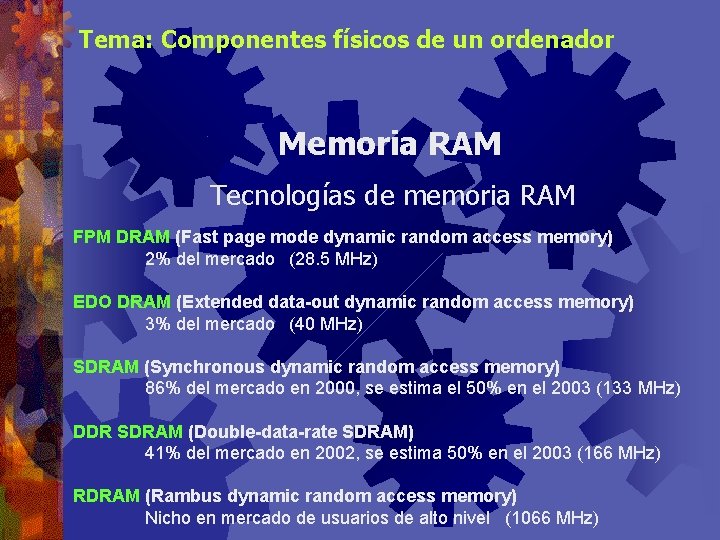 Tema: Componentes físicos de un ordenador

Memoria RAM

Tecnologías de memoria RAM

FPM DRAM (Fast page mode dynamic random access memory)
2% del mercado (28.5 MHz)

EDO DRAM (Extended data-out dynamic random access memory)
3% del mercado (40 MHz)

SDRAM (Synchronous dynamic random access memory)
86% del mercado en 2000, se estima el 50% en el 2003 (133 MHz)

DDR SDRAM (Double-data-rate SDRAM)
41% del mercado en 2002, se estima 50% en el 2003 (166 MHz)

RDRAM (Rambus dynamic random access memory)
Nicho en mercado de usuarios de alto nivel (1066 MHz)